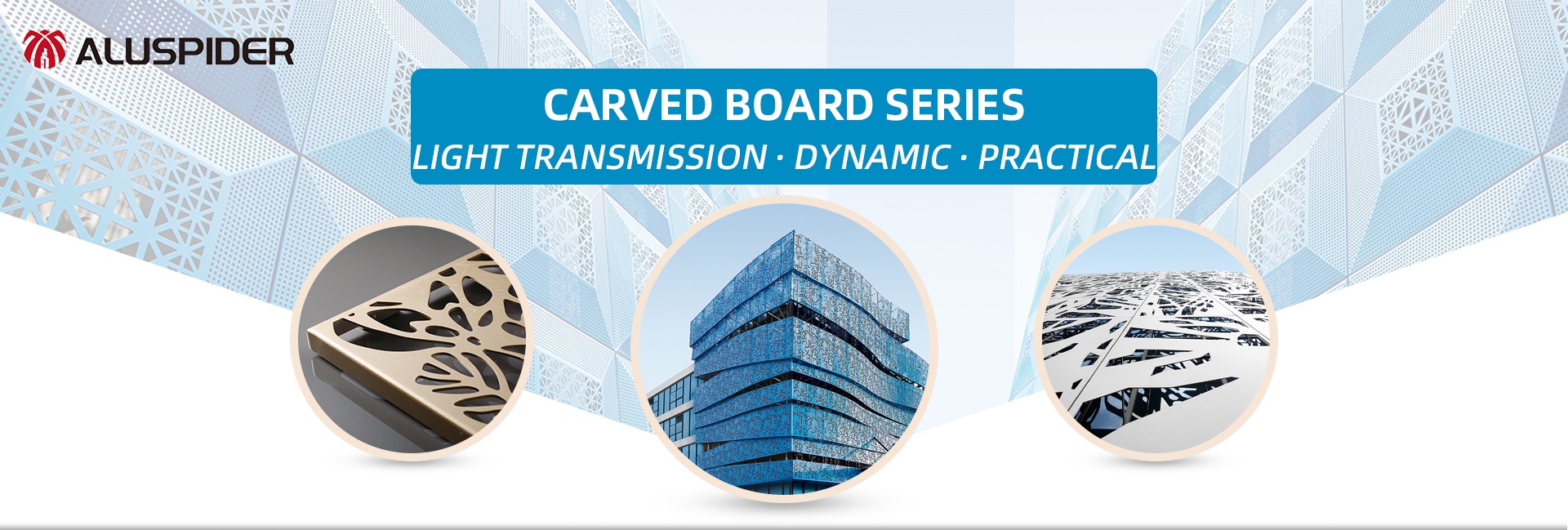 ALUSPIDER

CARVED BOARD SERIES
LIGHT TRANSMISSION · DYNAMIC · PRACTICAL